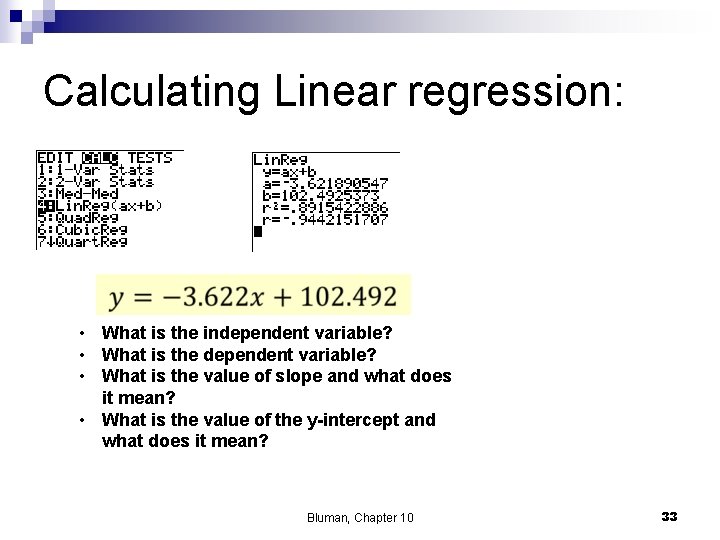 Calculating Linear regression:

EDIT CALC TESTS
1:1-Var Stats
2:2-Var Stats
3:Med-Med
4:LinReg(ax+b)
5:QuadReg
6:CubicReg
7↓QuartReg

LinReg
y=ax+b
a=-3.621890547
b=102.4925373
r²=.8915422886
r=-.9442151707

$y = -3.622x + 102.492$

• What is the independent variable?
• What is the dependent variable?
• What is the value of slope and what does it mean?
• What is the value of the y-intercept and what does it mean?

Bluman, Chapter 10

33